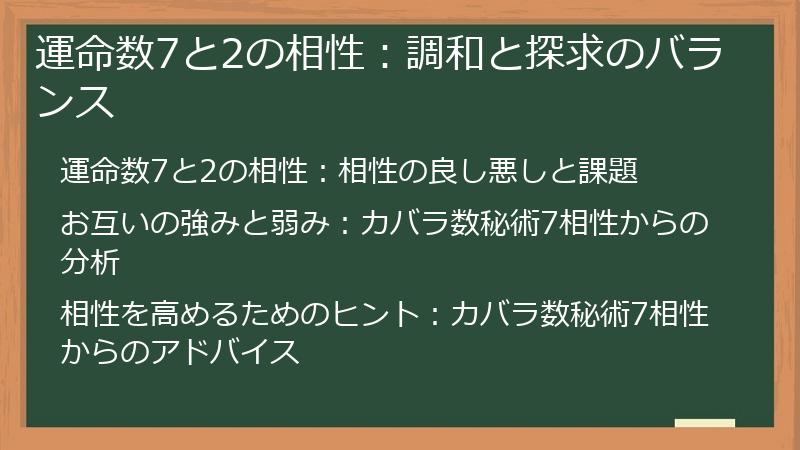 運命数7と2の相性：調和と探求のバランス

運命数7と2の相性：相性の良し悪しと課題

お互いの強みと弱み：カバラ数秘術7相性からの分析

相性を高めるためのヒント：カバラ数秘術7相性からのアドバイス